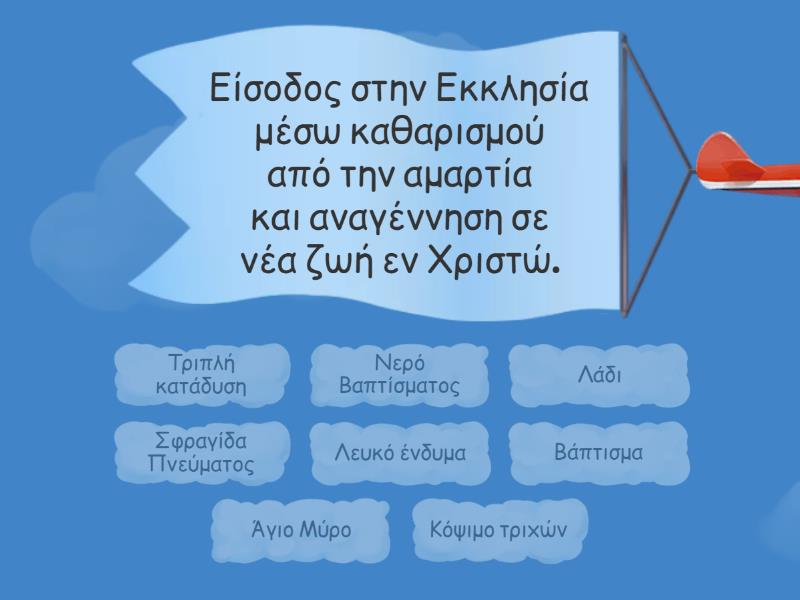 Είσοδος στην Εκκλησία μέσω καθαρισμού από την αμαρτία και αναγέννηση σε νέα ζωή εν Χριστώ.

Τριπλή κατάδυση

Νερό Βαπτίσματος

Λάδι

Σφραγίδα Πνεύματος

Λευκό ένδυμα

Βάπτισμα

Άγιο Μύρο

Κόψιμο τριχών